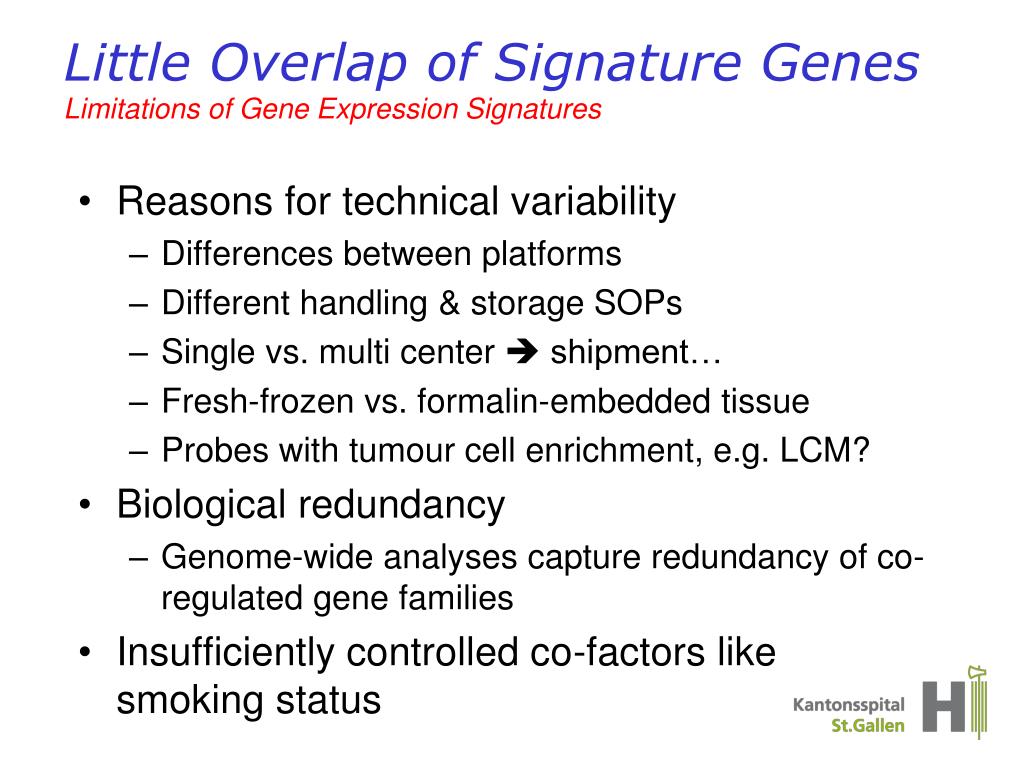 Little Overlap of Signature Genes
Limitations of Gene Expression Signatures

• Reasons for technical variability
– Differences between platforms
– Different handling & storage SOPs
– Single vs. multi center ➔ shipment…
– Fresh-frozen vs. formalin-embedded tissue
– Probes with tumour cell enrichment, e.g. LCM?
• Biological redundancy
– Genome-wide analyses capture redundancy of co-regulated gene families
• Insufficiently controlled co-factors like smoking status

Kantonsspital
St.Gallen